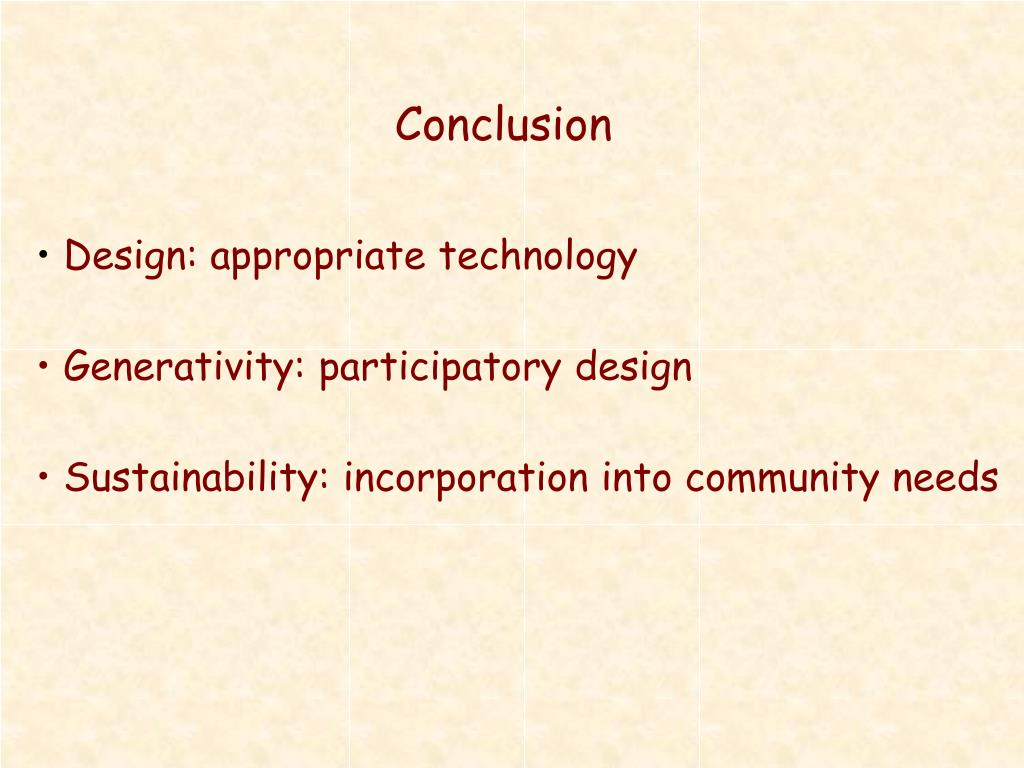 Conclusion

• Design: appropriate technology

• Generativity: participatory design

• Sustainability: incorporation into community needs